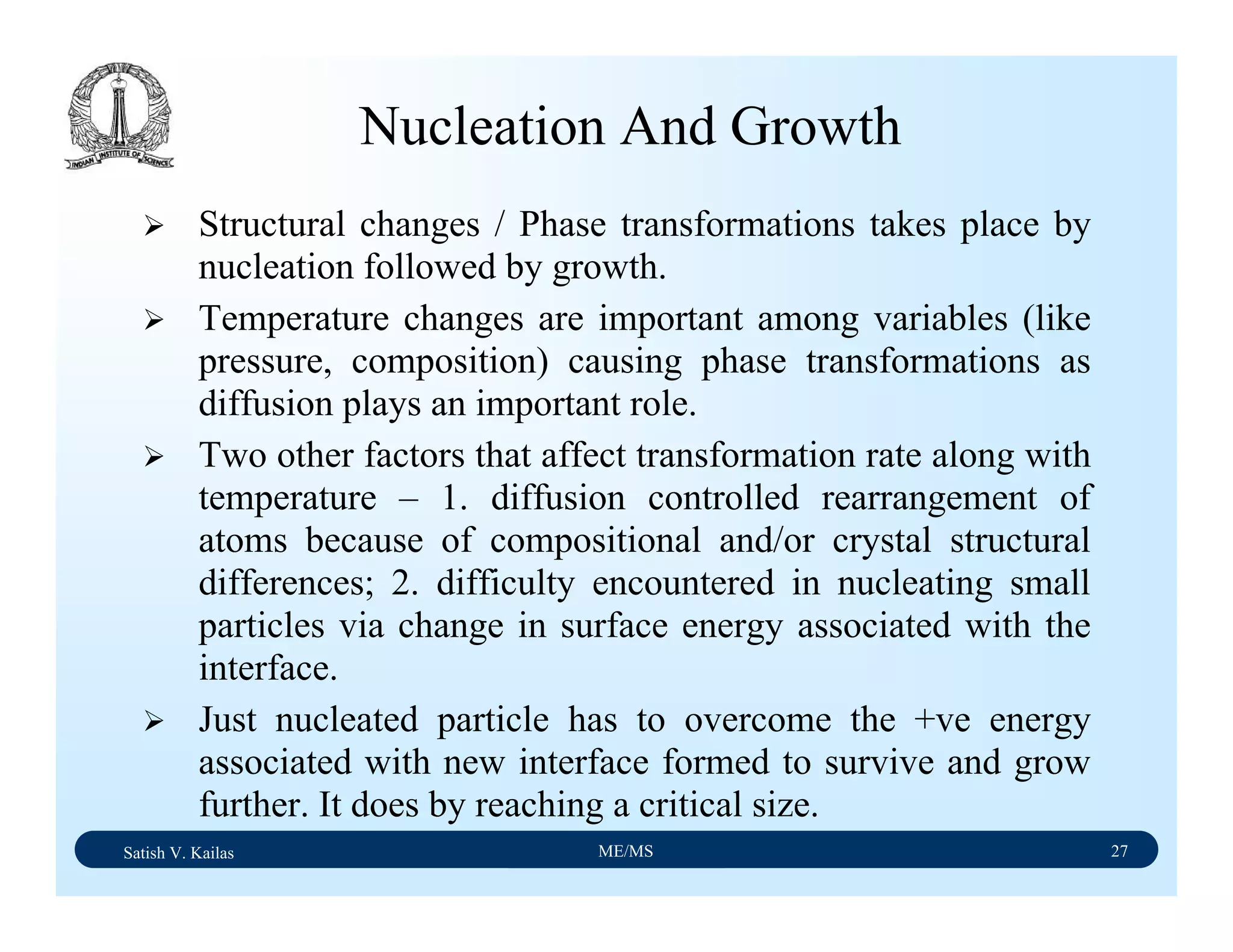 INDIAN INSTITUTE OF SCIENCE

Nucleation And Growth

➢ Structural changes / Phase transformations takes place by nucleation followed by growth.

➢ Temperature changes are important among variables (like pressure, composition) causing phase transformations as diffusion plays an important role.

➢ Two other factors that affect transformation rate along with temperature – 1. diffusion controlled rearrangement of atoms because of compositional and/or crystal structural differences; 2. difficulty encountered in nucleating small particles via change in surface energy associated with the interface.

➢ Just nucleated particle has to overcome the +ve energy associated with new interface formed to survive and grow further. It does by reaching a critical size.

Satish V. Kailas ME/MS 27